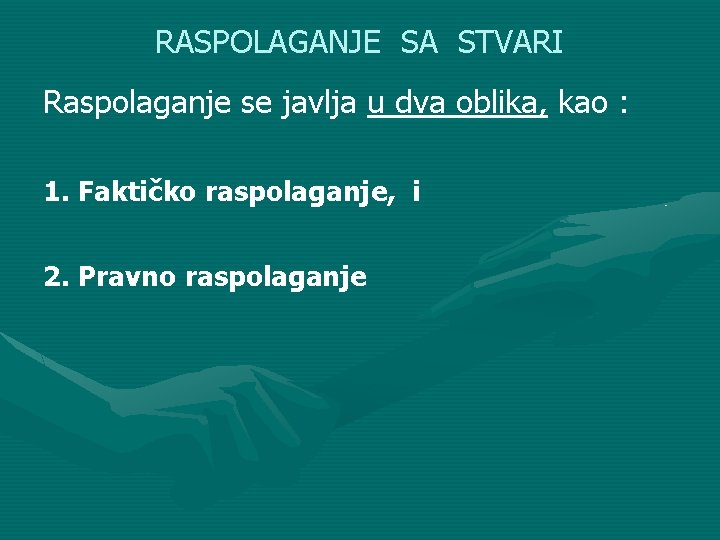 RASPOLAGANJE SA STVARI

Raspolaganje se javlja u dva oblika, kao :

1. Faktičko raspolaganje, i

2. Pravno raspolaganje